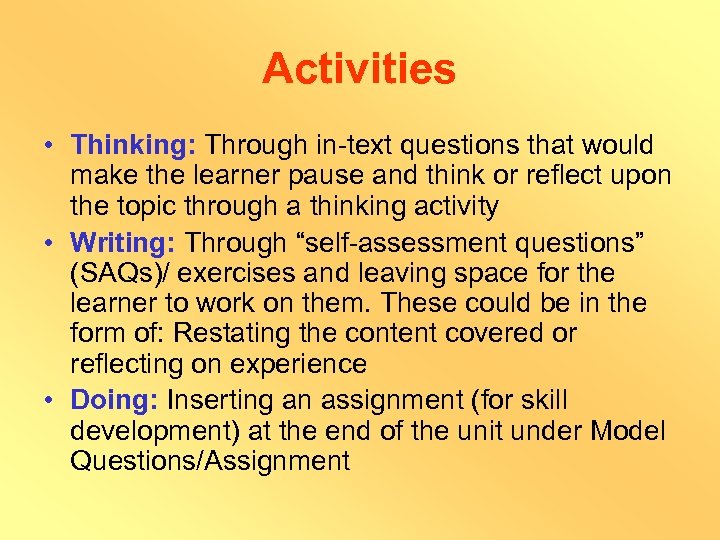 Activities

• Thinking: Through in-text questions that would make the learner pause and think or reflect upon the topic through a thinking activity
• Writing: Through “self-assessment questions” (SAQs)/ exercises and leaving space for the learner to work on them. These could be in the form of: Restating the content covered or reflecting on experience
• Doing: Inserting an assignment (for skill development) at the end of the unit under Model Questions/Assignment